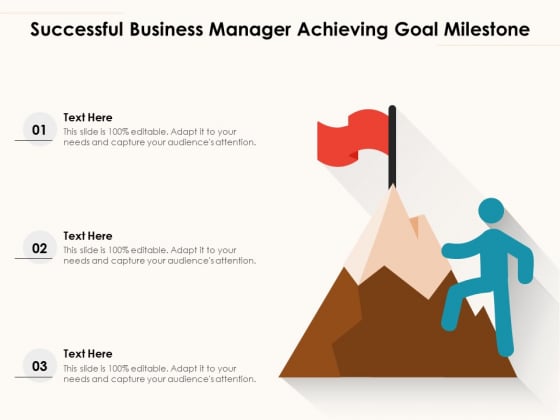 Successful Business Manager Achieving Goal Milestone

01
Text Here
This slide is 100% editable. Adapt it to your needs and capture your audience's attention.

02
Text Here
This slide is 100% editable. Adapt it to your needs and capture your audience's attention.

03
Text Here
This slide is 100% editable. Adapt it to your needs and capture your audience's attention.